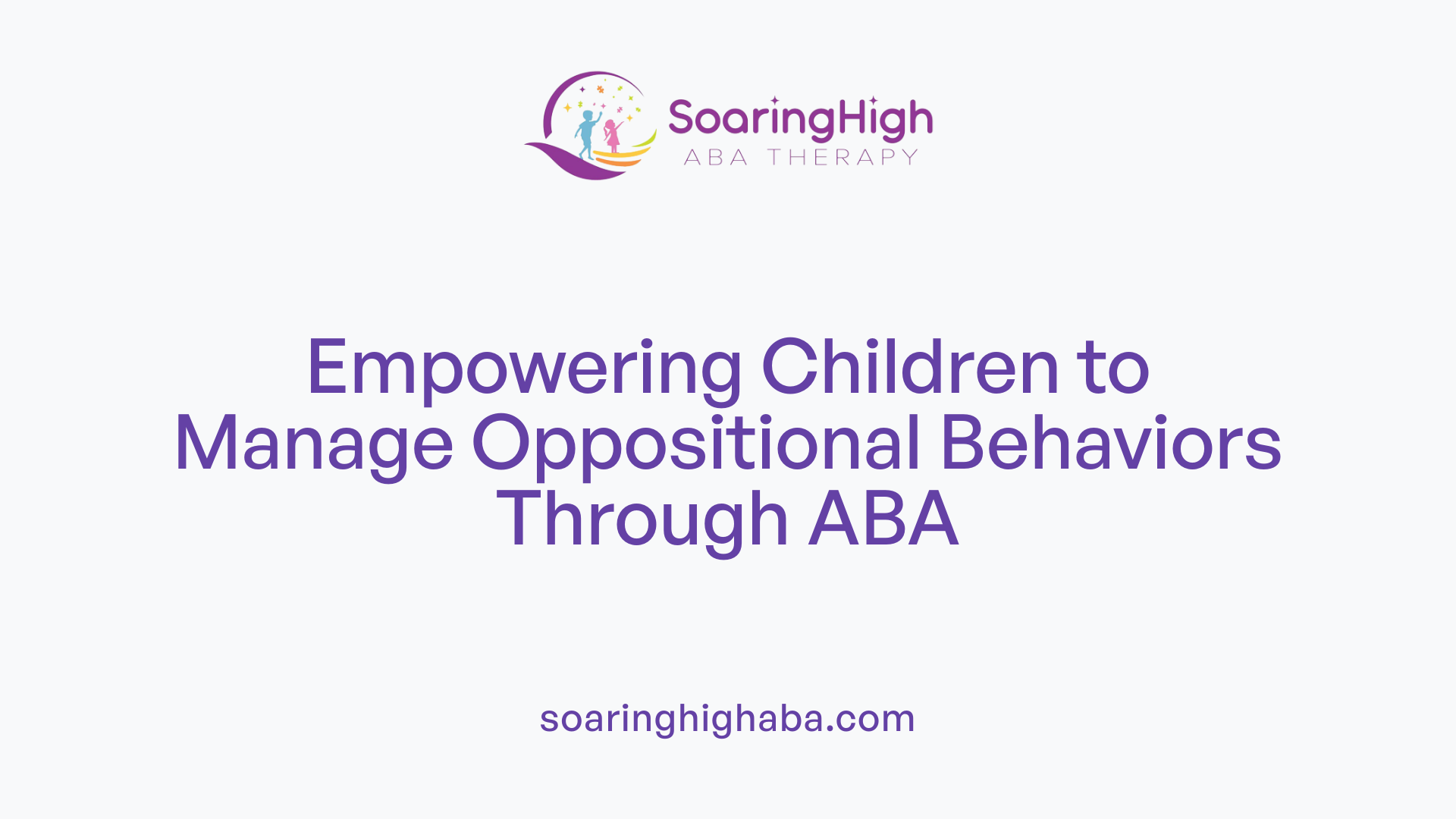 SoaringHigh
ABA THERAPY

Empowering Children to Manage Oppositional Behaviors Through ABA

soaringhighaba.com